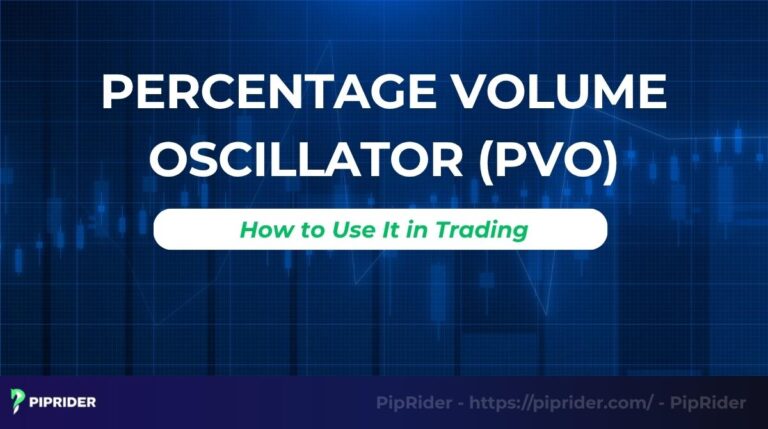 PERCENTAGE VOLUME OSCILLATOR (PVO)

How to Use It in Trading

PIPRIDER

PipRider - https://piprider.com/ - PipRider